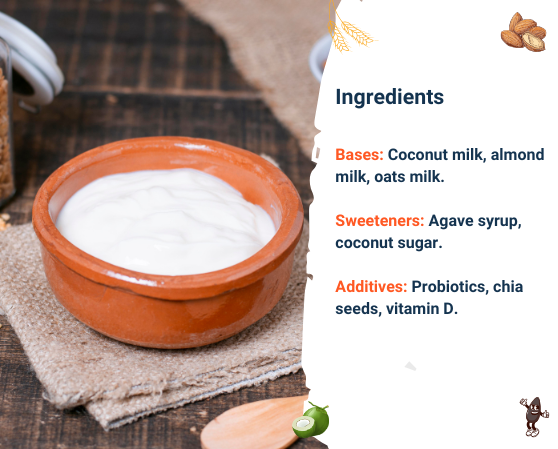 Ingredients

Bases: Coconut milk, almond milk, oats milk.

Sweeteners: Agave syrup, coconut sugar.

Additives: Probiotics, chia seeds, vitamin D.